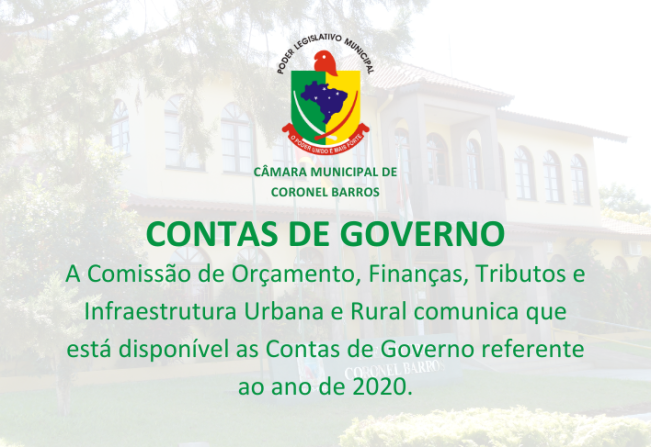 PODER LEGISLATIVO MUNICIPAL

O PODER UNIDO É MAIS FORTE

CÂMARA MUNICIPAL DE CORONEL BARROS

CONTAS DE GOVERNO

A Comissão de Orçamento, Finanças, Tributos e Infraestrutura Urbana e Rural comunica que está disponível as Contas de Governo referente ao ano de 2020.

CORONEL BARROS